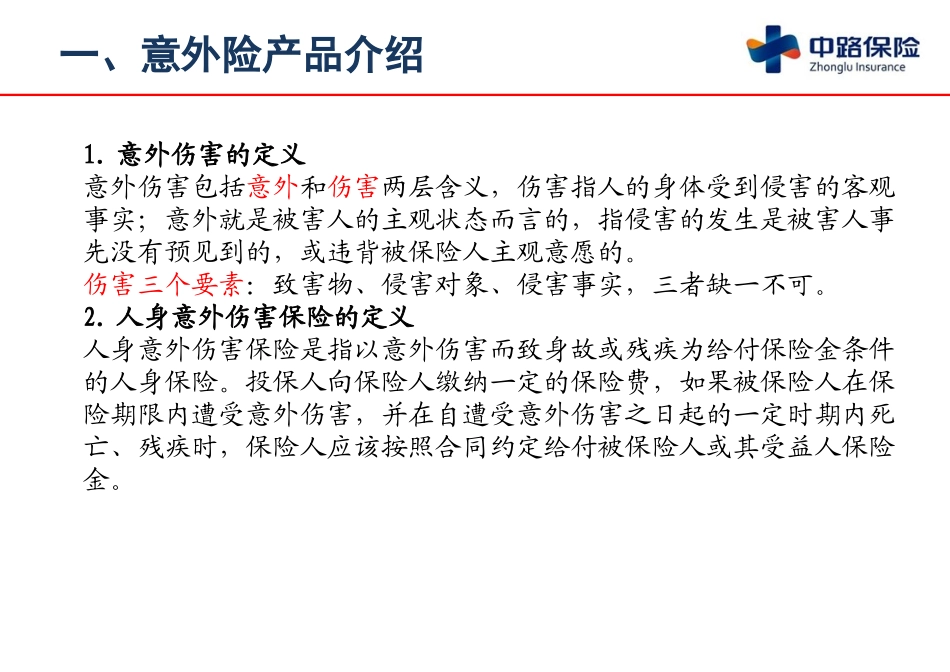 一、意外险产品介绍

中路保险
Zhonglu Insurance

1. 意外伤害的定义
意外伤害包括意外和伤害两层含义，伤害指人的身体受到侵害的客观事实；意外就是被害人的主观状态而言的，指侵害的发生是被害人事先没有预见到的，或违背被保险人主观意愿的。
伤害三个要素：致害物、侵害对象、侵害事实，三者缺一不可。
2. 人身意外伤害保险的定义
人身意外伤害保险是指以意外伤害而致身故或残疾为给付保险金条件的人身保险。投保人向保险人缴纳一定的保险费，如果被保险人在保险期限内遭受意外伤害，并在自遭受意外伤害之日起的一定时期内死亡、残疾时，保险人应该按照合同约定给付被保险人或其受益人保险金。